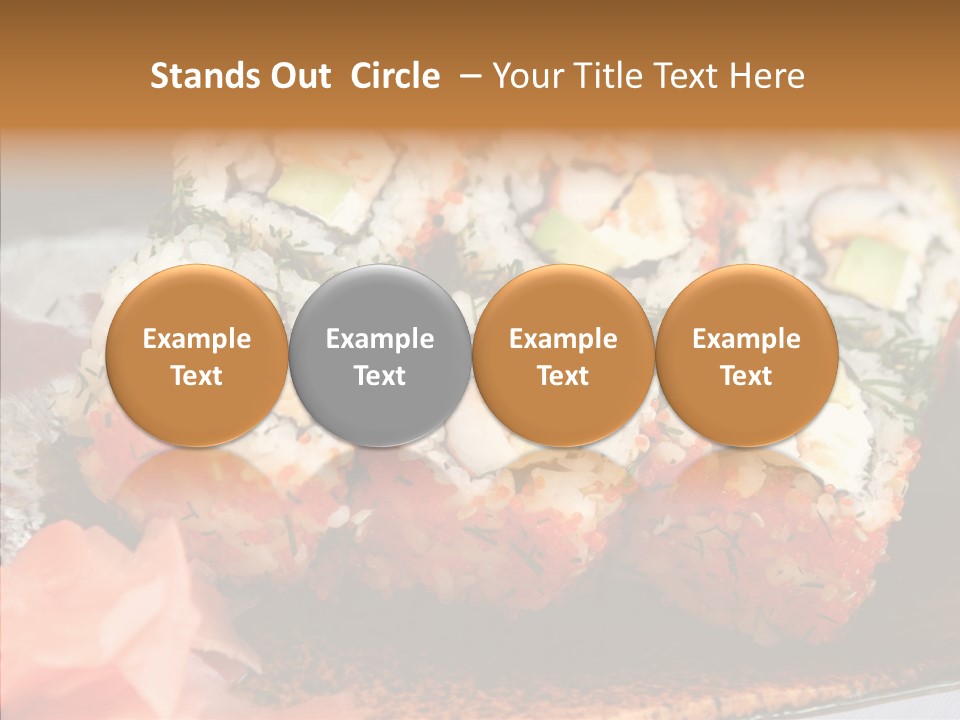 Stands Out Circle – Your Title Text Here

Example Text

Example Text

Example Text

Example Text